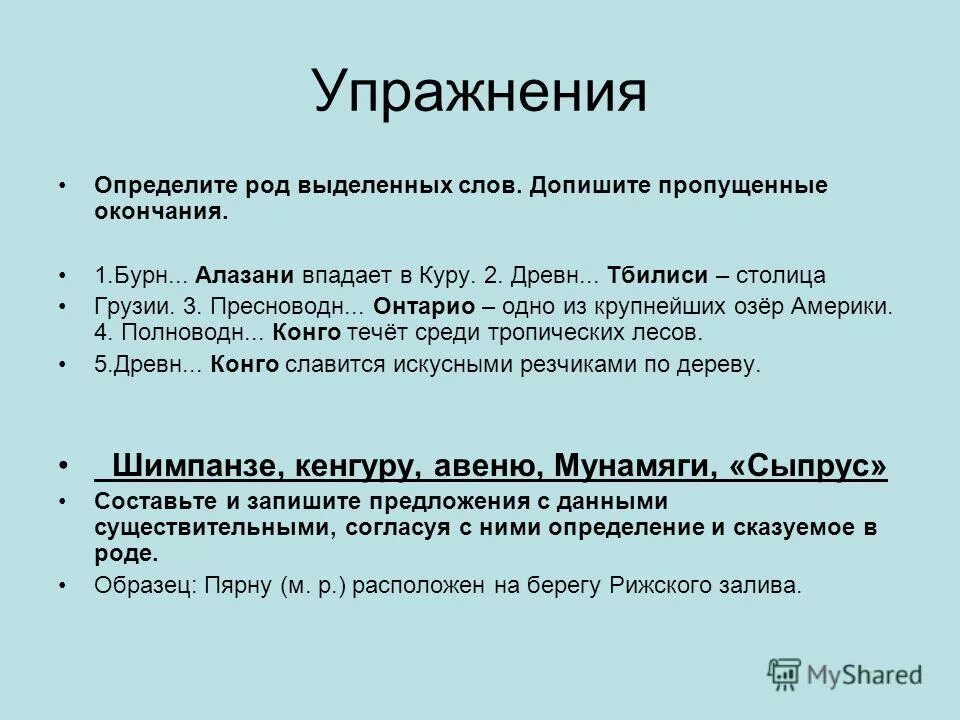 Упражнения

• Определите род выделенных слов. Допишите пропущенные окончания.

• 1.Бурн... Алазани впадает в Куру. 2. Древн... Тбилиси – столица

• Грузии. 3. Пресноводн... Онтарио – одно из крупнейших озёр Америки. 4. Полноводн... Конго течёт среди тропических лесов.

• 5.Древн... Конго славится искусными резчиками по дереву.

• Шимпанзе, кенгуру, авеню, Мунамяги, «Сыпрус»

• Составьте и запишите предложения с данными существительными, согласуя с ними определение и сказуемое в роде.

• Образец: Пярну (м. р.) расположен на берегу Рижского залива.

MyShared